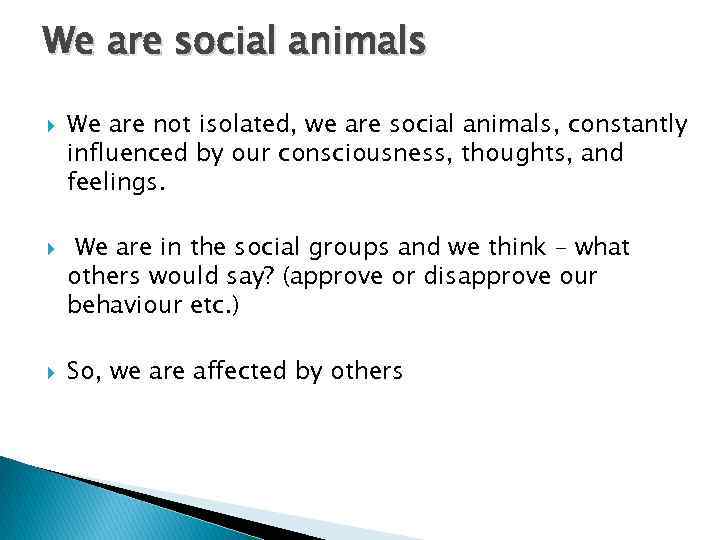 We are social animals

We are not isolated, we are social animals, constantly influenced by our consciousness, thoughts, and feelings.

We are in the social groups and we think – what others would say? (approve or disapprove our behaviour etc.)

So, we are affected by others